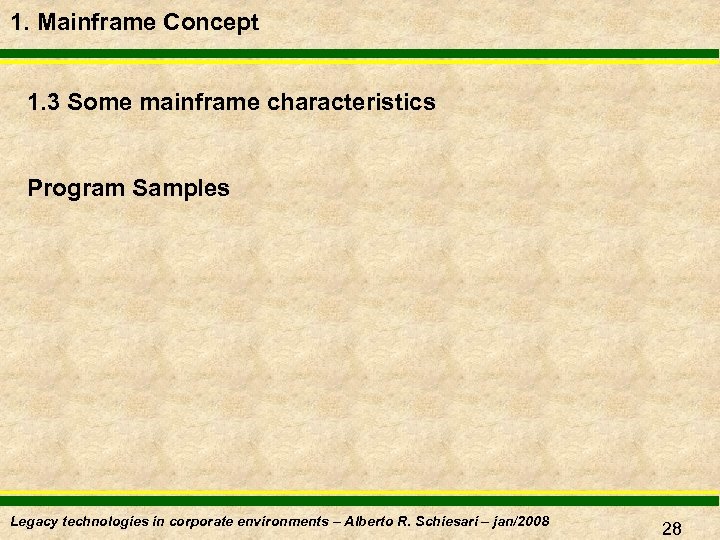 1. Mainframe Concept

1.3 Some mainframe characteristics

Program Samples

Legacy technologies in corporate environments – Alberto R. Schiesari – jan/2008

28